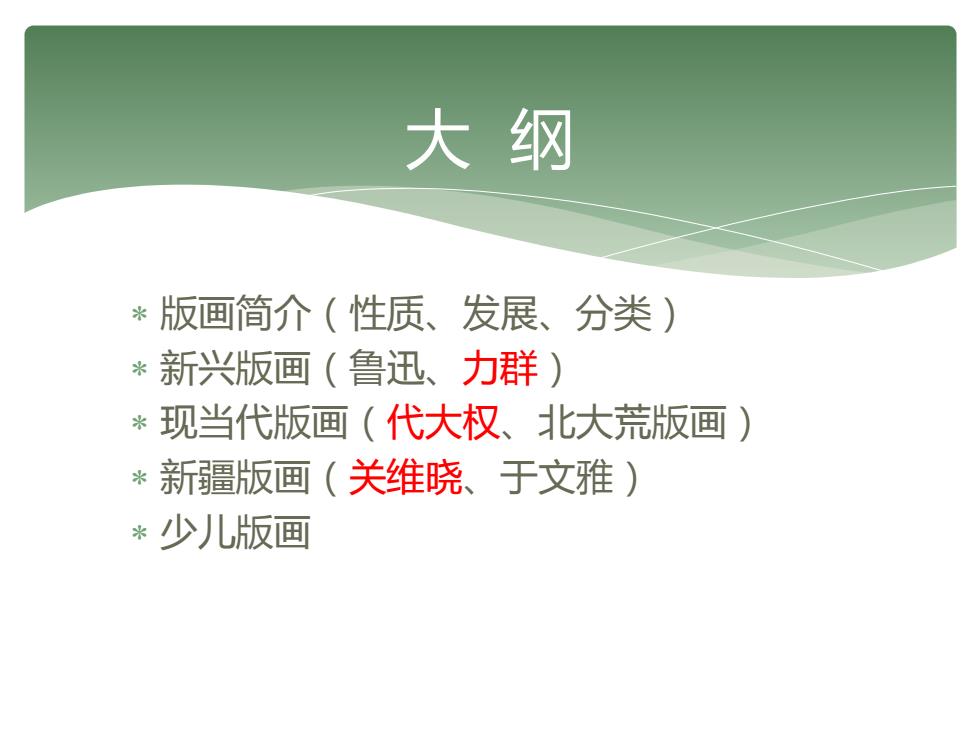 大 纲

* 版画简介（性质、发展、分类）
* 新兴版画（鲁迅、力群）
* 现当代版画（代大权、北大荒版画）
* 新疆版画（关维晓、于文雅）
* 少儿版画